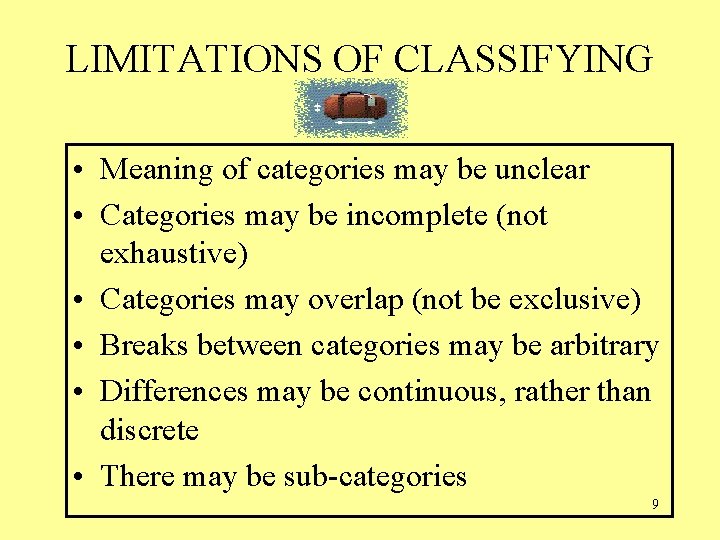 LIMITATIONS OF CLASSIFYING

• Meaning of categories may be unclear
• Categories may be incomplete (not exhaustive)
• Categories may overlap (not be exclusive)
• Breaks between categories may be arbitrary
• Differences may be continuous, rather than discrete
• There may be sub-categories

9